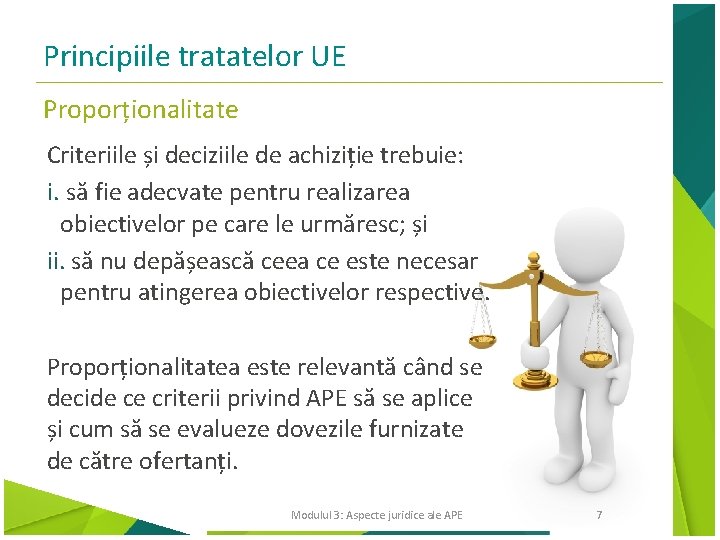 Principiile tratatelor UE

Proporționalitate

Criteriile și deciziile de achiziție trebuie:

i. să fie adecvate pentru realizarea obiectivelor pe care le urmăresc; și

ii. să nu depășească ceea ce este necesar pentru atingerea obiectivelor respective.

Proporționalitatea este relevantă când se decide ce criterii privind APE să se aplice și cum să se evalueze dovezile furnizate de către ofertanți.

Modulul 3: Aspecte juridice ale APE

7